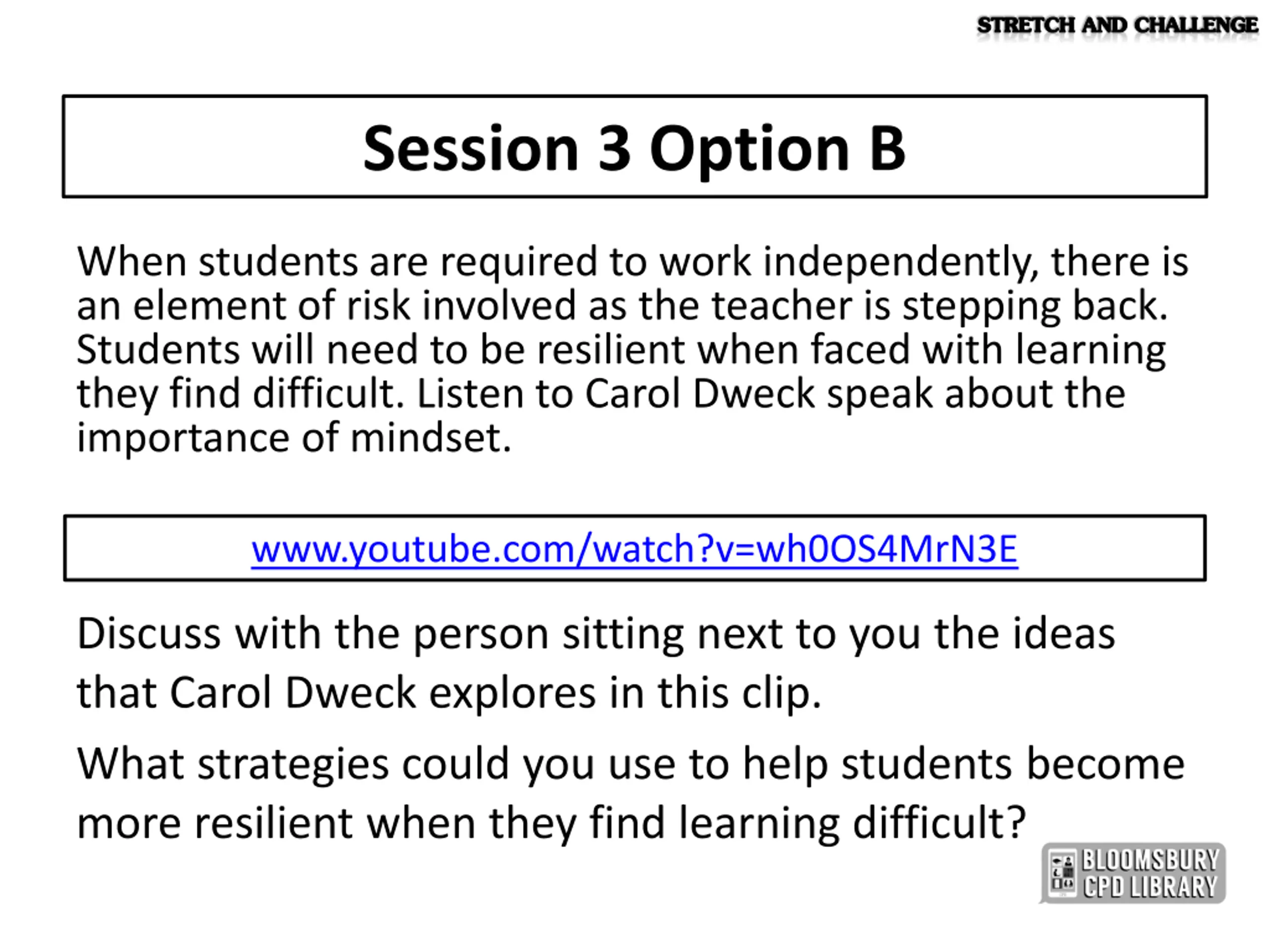 STRETCH AND CHALLENGE

Session 3 Option B

When students are required to work independently, there is an element of risk involved as the teacher is stepping back. Students will need to be resilient when faced with learning they find difficult. Listen to Carol Dweck speak about the importance of mindset.

www.youtube.com/watch?v=wh0OS4MrN3E

Discuss with the person sitting next to you the ideas that Carol Dweck explores in this clip.

What strategies could you use to help students become more resilient when they find learning difficult?

BLOOMSBURY CPD LIBRARY